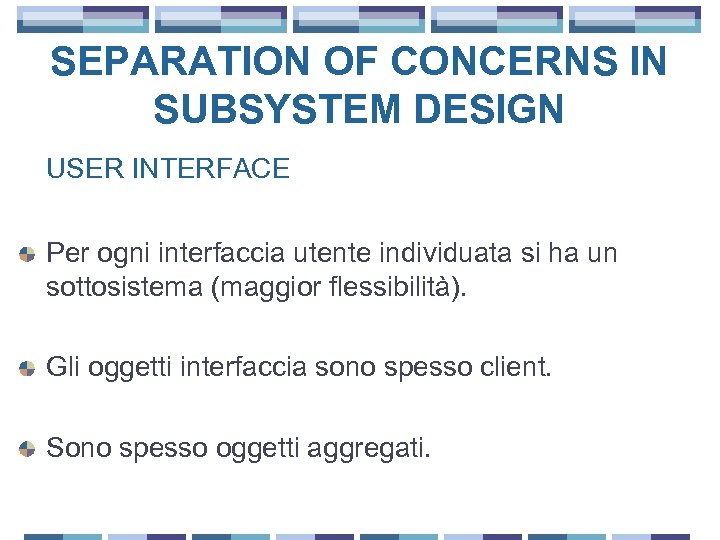 SEPARATION OF CONCERNS IN SUBSYSTEM DESIGN

USER INTERFACE

Per ogni interfaccia utente individuata si ha un sottosistema (maggior flessibilità).

Gli oggetti interfaccia sono spesso client.

Sono spesso oggetti aggregati.